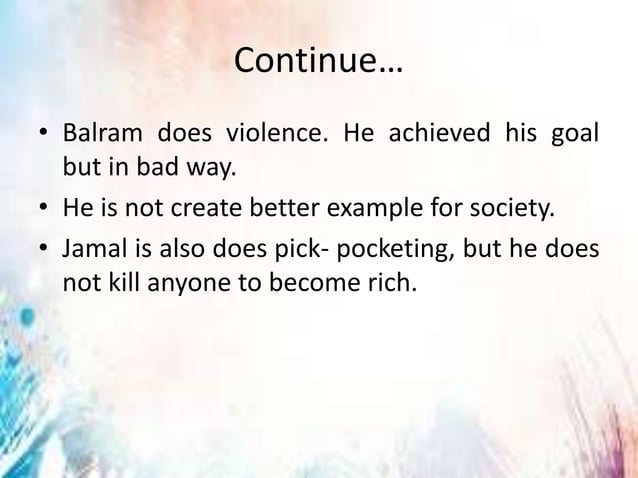 Continue…

• Balram does violence. He achieved his goal but in bad way.
• He is not create better example for society.
• Jamal is also does pick- pocketing, but he does not kill anyone to become rich.